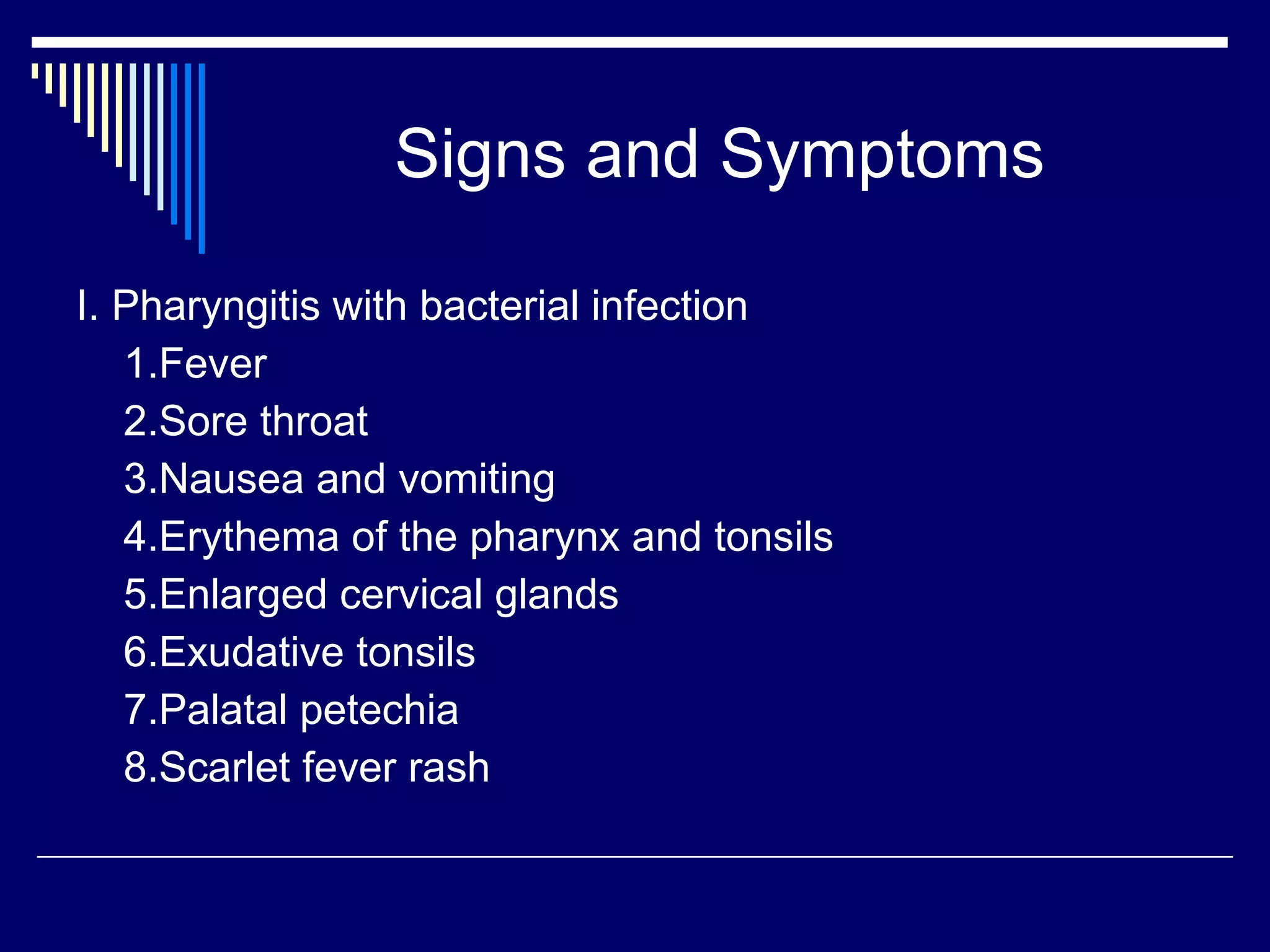 Signs and Symptoms

I. Pharyngitis with bacterial infection

1.Fever
2.Sore throat
3.Nausea and vomiting
4.Erythema of the pharynx and tonsils
5.Enlarged cervical glands
6.Exudative tonsils
7.Palatal petechia
8.Scarlet fever rash